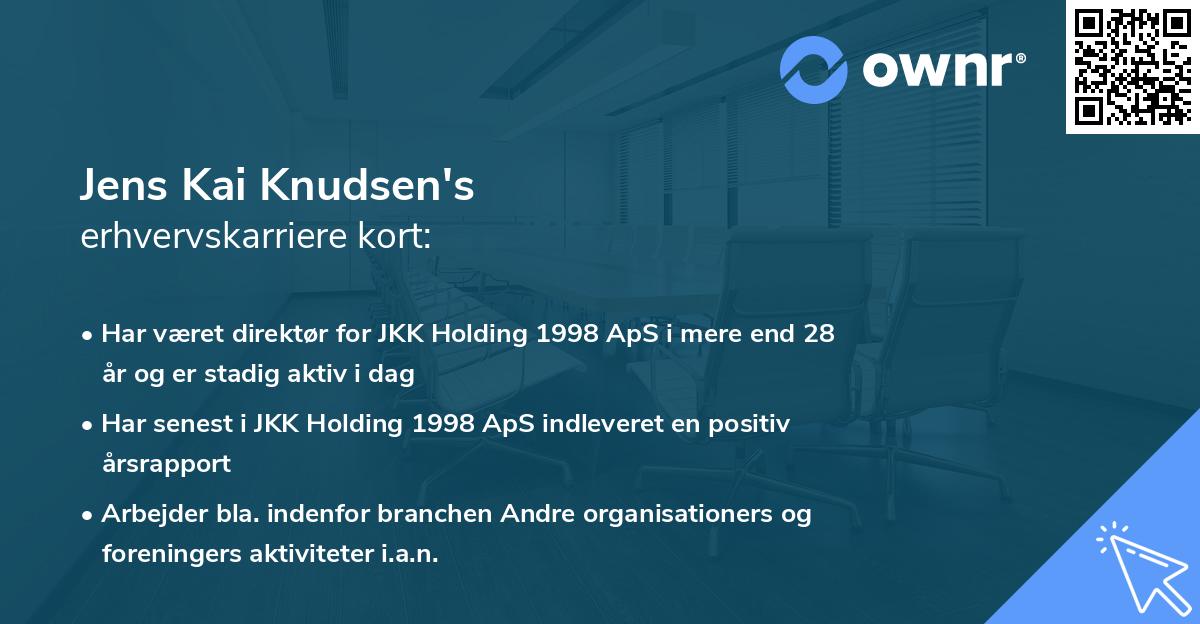 ownr®

Jens Kai Knudsen's
erhvervskarriere kort:

• Har været direktør for JKK Holding 1998 ApS i mere end 28 år og er stadig aktiv i dag
• Har senest i JKK Holding 1998 ApS indleveret en positiv årsrapport
• Arbejder bla. indenfor branchen Andre organisationers og foreningers aktiviteter i.a.n.